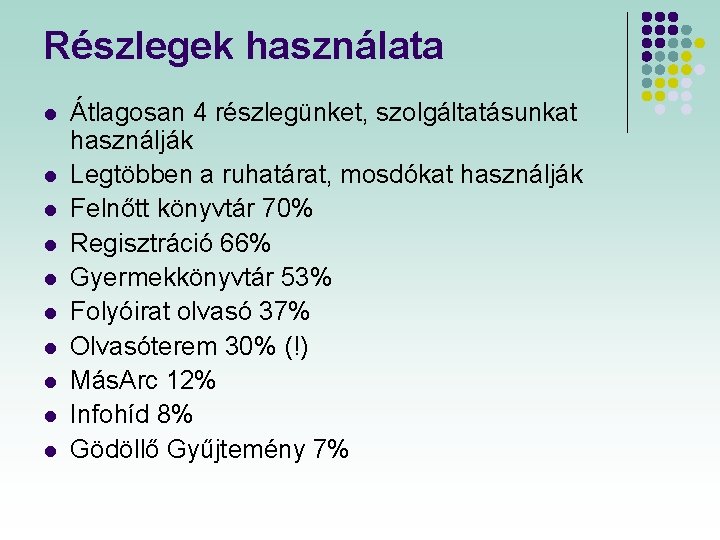 Részlegek használata

- Átlagosan 4 részlegünket, szolgáltatásunkat használják
- Legtöbben a ruhatárat, mosdókat használják
- Felnőtt könyvtár 70%
- Regisztráció 66%
- Gyermekkönyvtár 53%
- Folyóirat olvasó 37%
- Olvasóterem 30% (!)
- MásArc 12%
- Infohíd 8%
- Gödöllő Gyűjtemény 7%